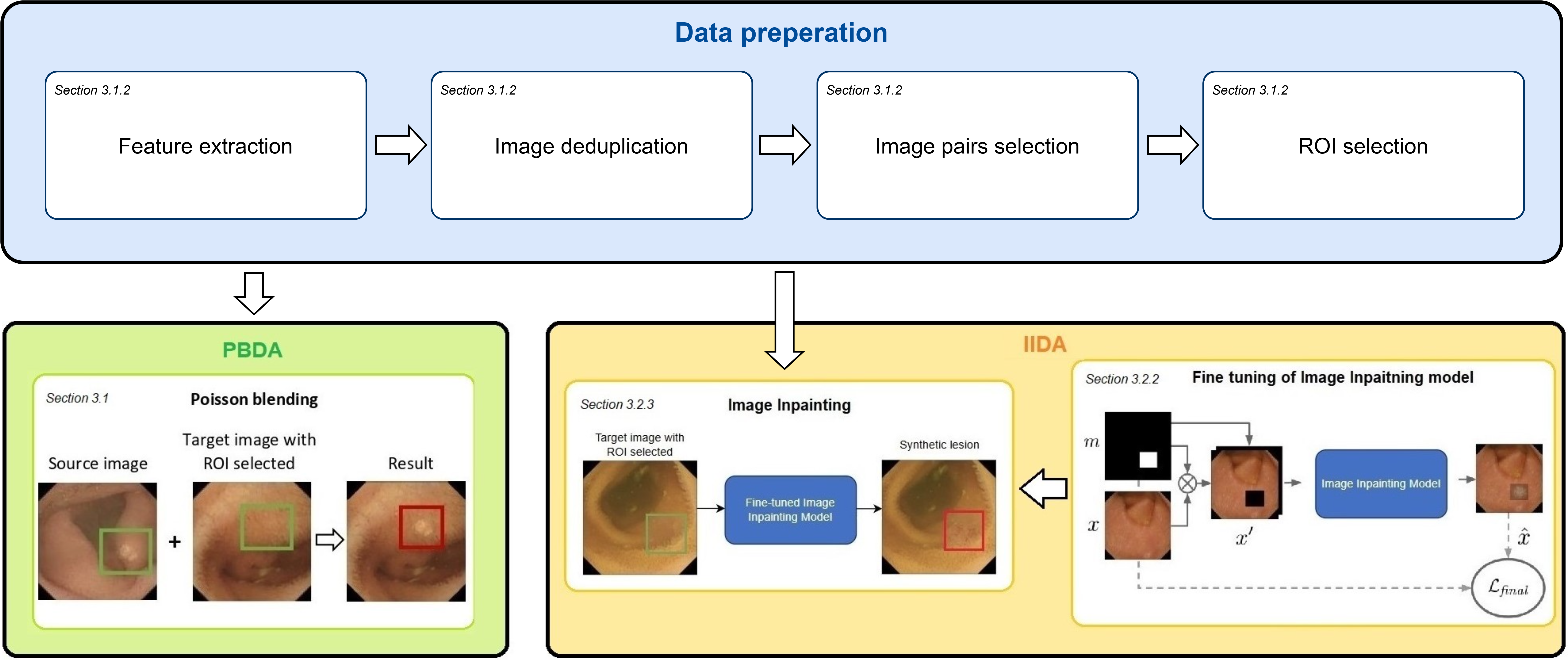 Data preperation

Section 3.1.2
Feature extraction

Section 3.1.2
Image deduplication

Section 3.1.2
Image pairs selection

Section 3.1.2
ROI selection

PBDA

Section 3.1
Poisson blending

Source image

Target image with ROI selected

Result

+

IIDA

Section 3.2.3
Image Inpainting

Target image with ROI selected

Fine-tuned Image Inpainting Model

Synthetic lesion

Section 3.2.2
Fine tuning of Image Inpaitning model

$m$

$x$

$x'$

Image Inpainting Model

$\hat{x}$

$\mathcal{L}_{final}$